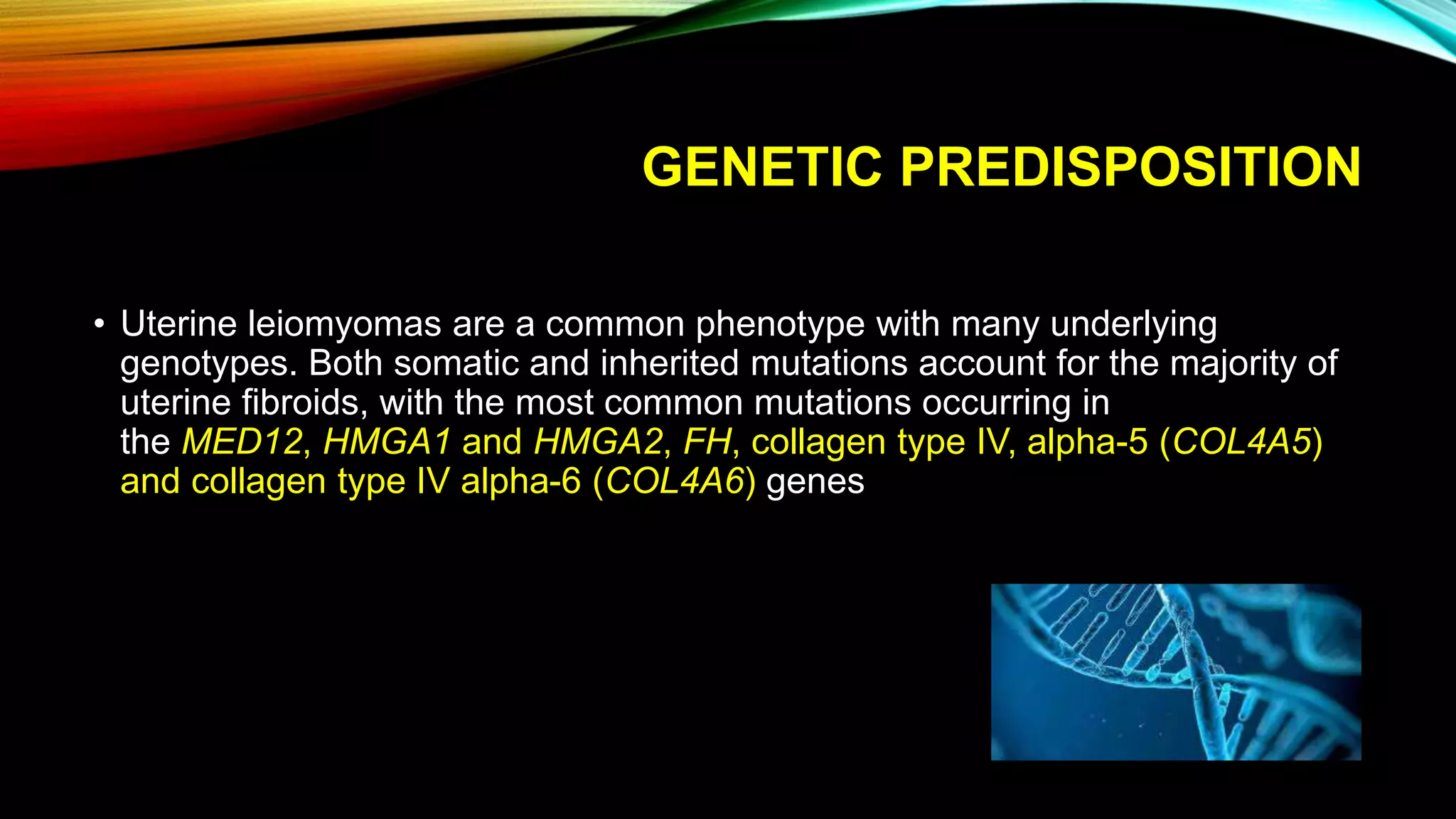 GENETIC PREDISPOSITION

• Uterine leiomyomas are a common phenotype with many underlying genotypes. Both somatic and inherited mutations account for the majority of uterine fibroids, with the most common mutations occurring in the MED12, HMGA1 and HMGA2, FH, collagen type IV, alpha-5 (COL4A5) and collagen type IV alpha-6 (COL4A6) genes